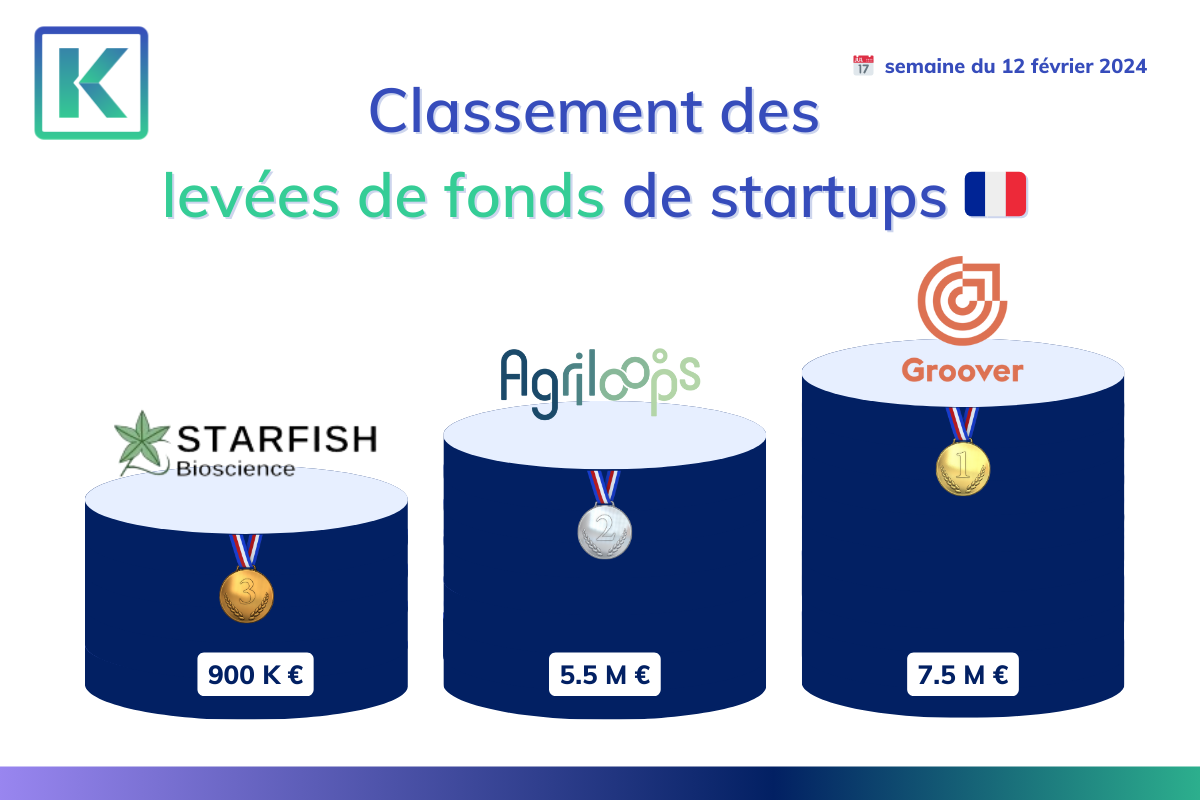 K

semaine du 12 février 2024

Classement des levées de fonds de startups

STARFISH Bioscience

3

900 K €

Agriloops

2

5.5 M €

Groover

1

7.5 M €